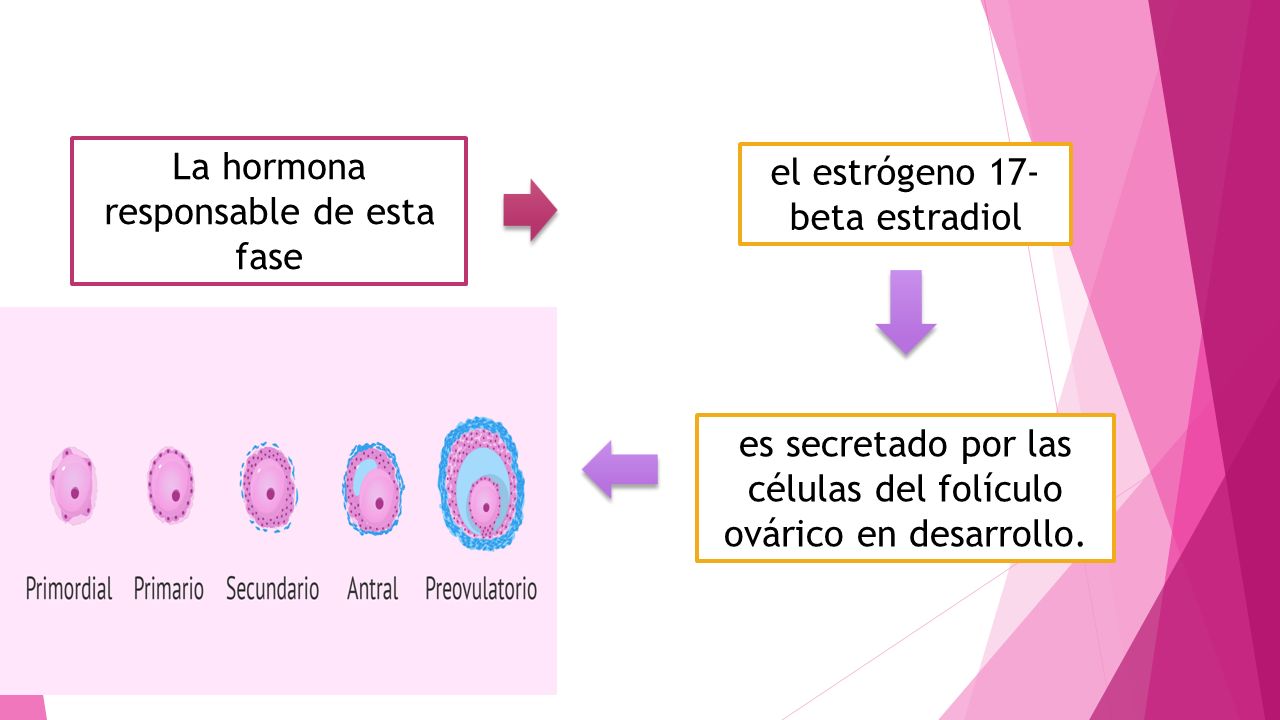 La hormona responsable de esta fase

el estrógeno 17-beta estradiol

es secretado por las células del folículo ovárico en desarrollo.

Primordial Primario Secundario Antral Preovulatorio